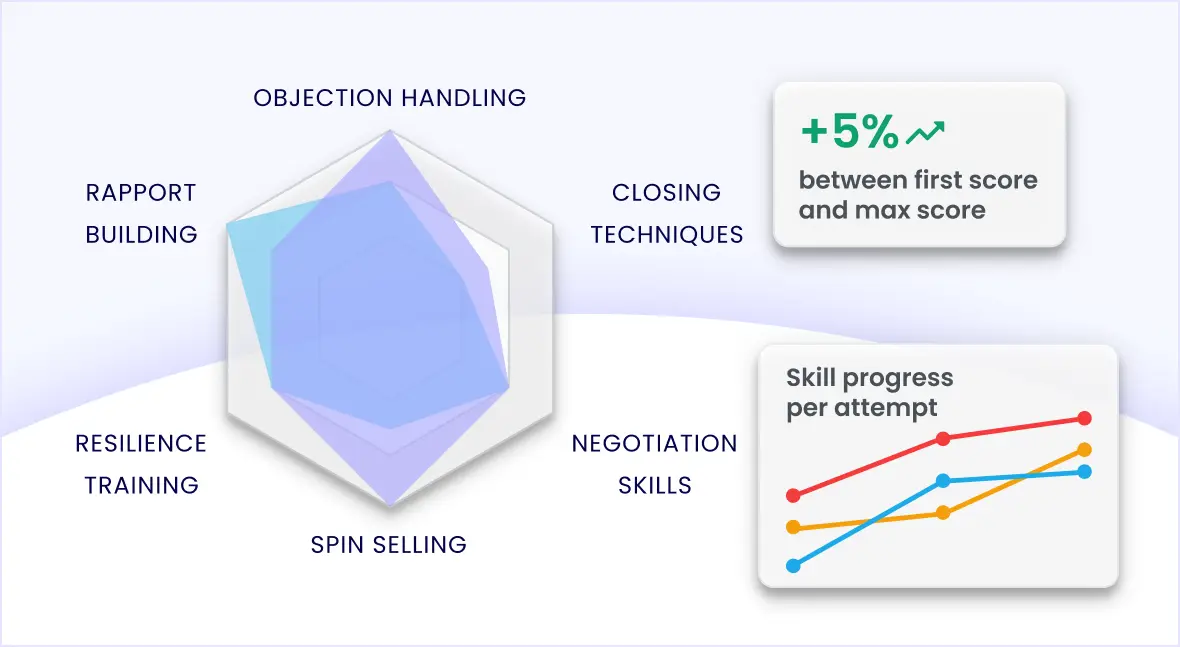 OBJECTION HANDLING

RAPPORT BUILDING

CLOSING TECHNIQUES

RESILIENCE TRAINING

NEGOTIATION SKILLS

SPIN SELLING

+5%

between first score and max score

Skill progress per attempt